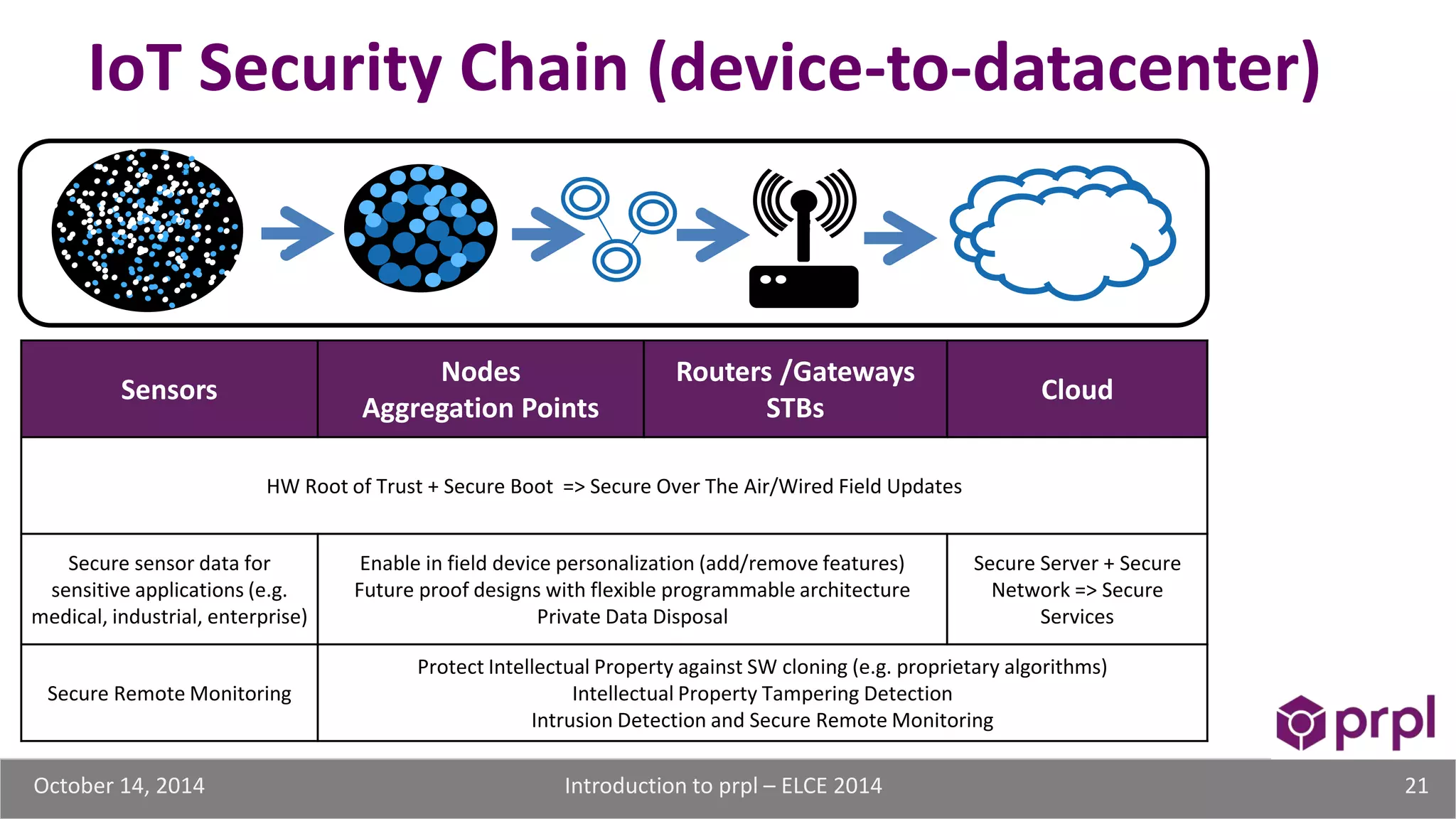 IoT Security Chain (device-to-datacenter)

| Sensors | Nodes Aggregation Points | Routers /Gateways STBs | Cloud |
|---|---|---|---|
| HW Root of Trust + Secure Boot => Secure Over The Air/Wired Field Updates | | | |
| Secure sensor data for sensitive applications (e.g. medical, industrial, enterprise) | Enable in field device personalization (add/remove features) Future proof designs with flexible programmable architecture Private Data Disposal | | Secure Server + Secure Network => Secure Services |
| Secure Remote Monitoring | Protect Intellectual Property against SW cloning (e.g. proprietary algorithms) Intellectual Property Tampering Detection Intrusion Detection and Secure Remote Monitoring | | |

prpl

October 14, 2014

Introduction to prpl – ELCE 2014

21